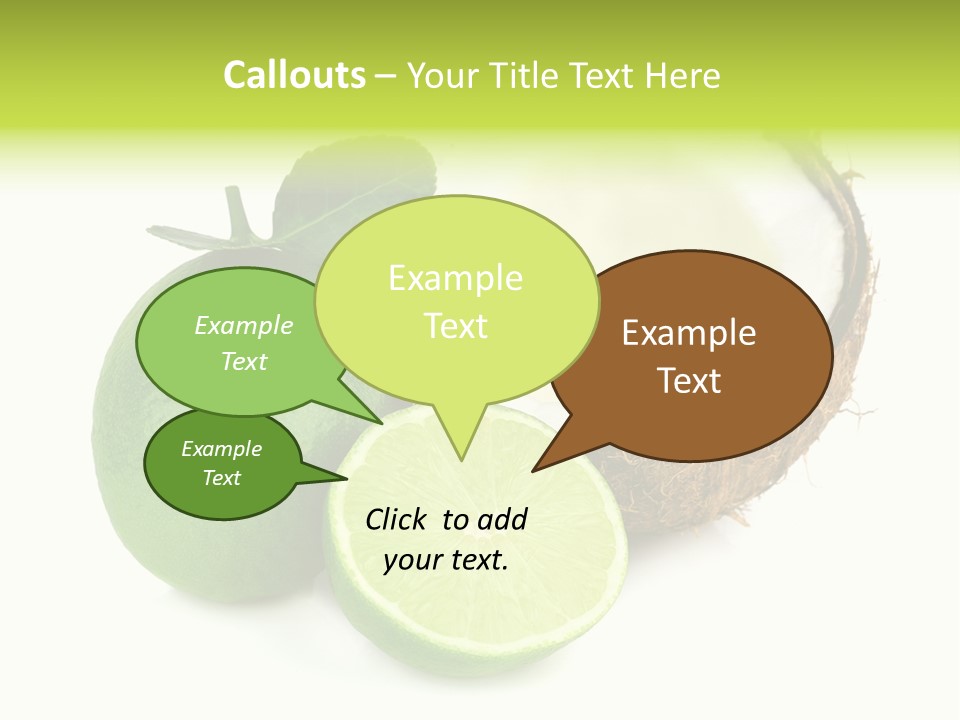 Callouts – Your Title Text Here

Example Text

Example Text

Example Text

Example Text

Click to add your text.